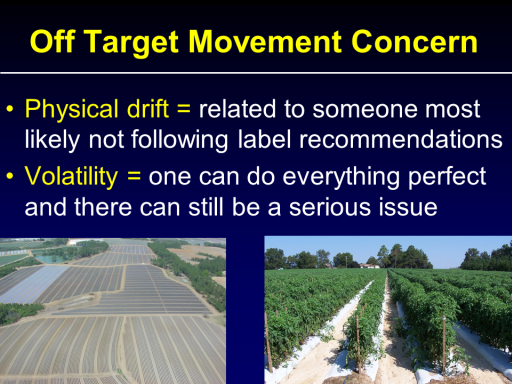 Off Target Movement Concern

• Physical drift = related to someone most likely not following label recommendations

• Volatility = one can do everything perfect and there can still be a serious issue